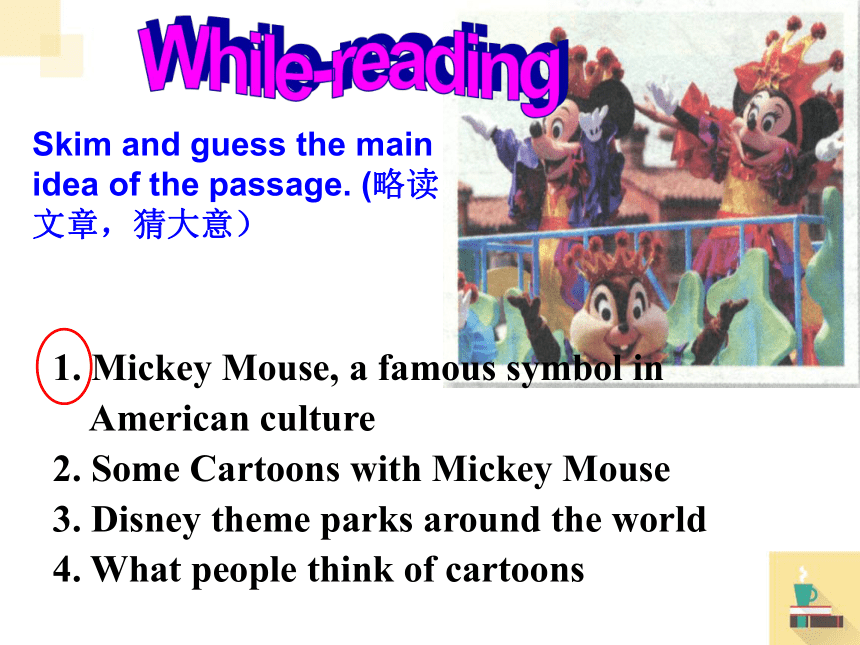 While-reading

Skim and guess the main idea of the passage. (略读文章，猜大意）

1. Mickey Mouse, a famous symbol in American culture
2. Some Cartoons with Mickey Mouse
3. Disney theme parks around the world
4. What people think of cartoons